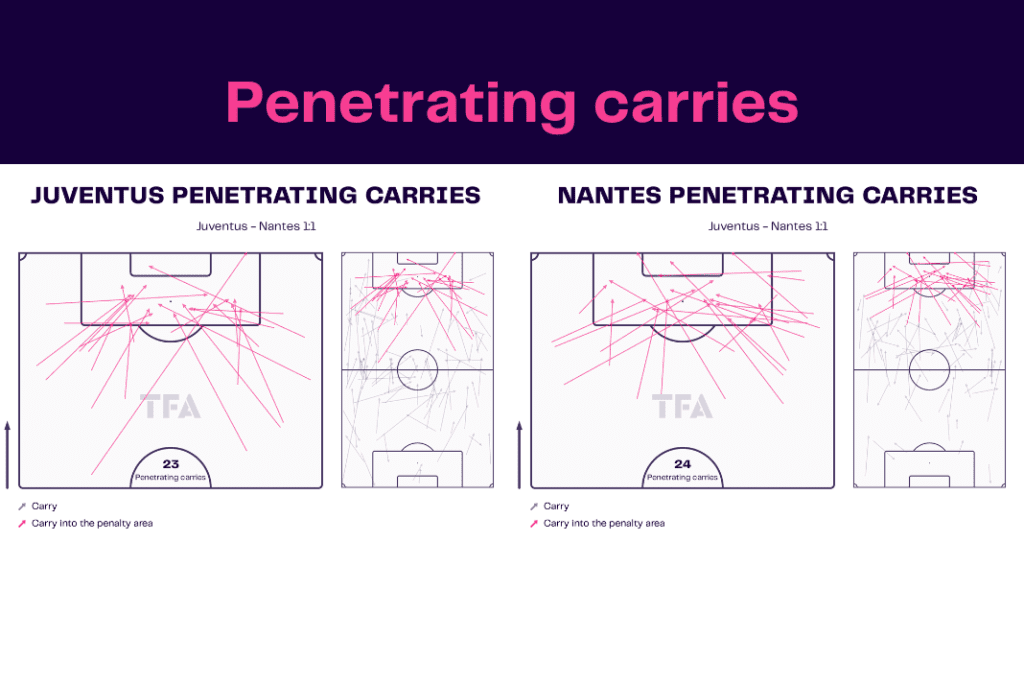 Penetrating carries

JUVENTUS PENETRATING CARRIES

Juventus - Nantes 1:1

TFA

23
Penetrating carries

Carry
Carry into the penalty area

NANTES PENETRATING CARRIES

Juventus - Nantes 1:1

TFA

24
Penetrating carries

Carry
Carry into the penalty area